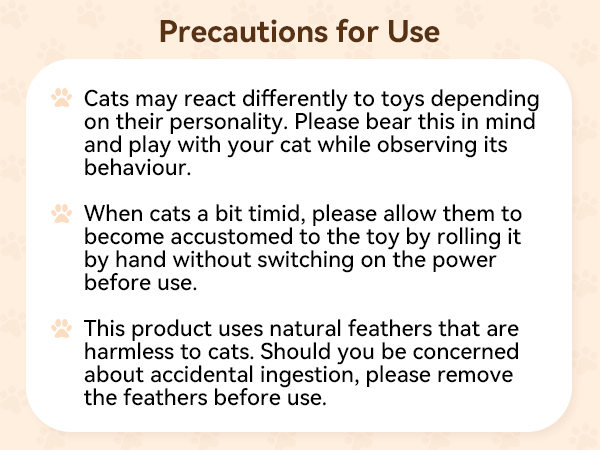 Precautions for Use

Cats may react differently to toys depending on their personality. Please bear this in mind and play with your cat while observing its behaviour.

When cats a bit timid, please allow them to become accustomed to the toy by rolling it by hand without switching on the power before use.

This product uses natural feathers that are harmless to cats. Should you be concerned about accidental ingestion, please remove the feathers before use.